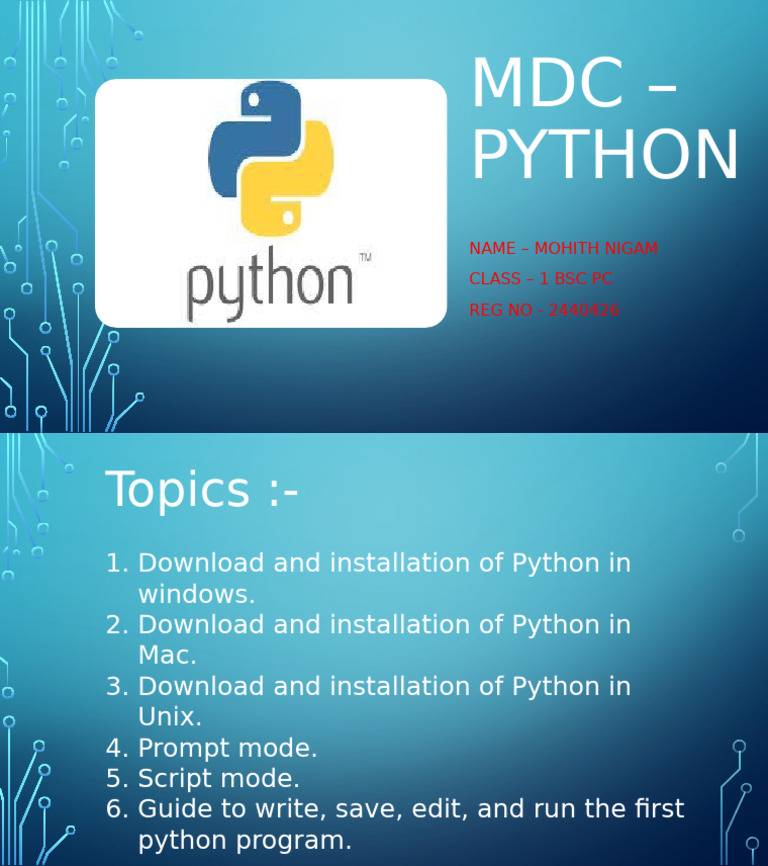 python™

MDC – PYTHON

NAME – MOHITH NIGAM
CLASS – 1 BSC PC
REG NO - 2440426

Topics :-

1. Download and installation of Python in windows.
2. Download and installation of Python in Mac.
3. Download and installation of Python in Unix.
4. Prompt mode.
5. Script mode.
6. Guide to write, save, edit, and run the first python program.